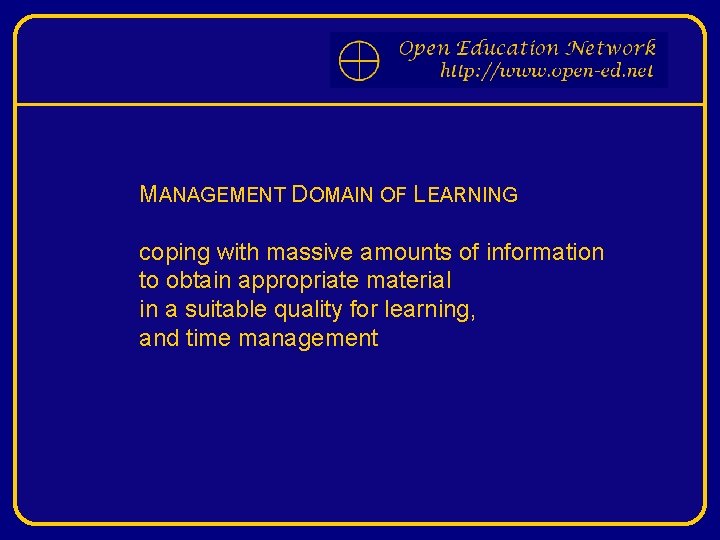 Open Education Network
http://www.open-ed.net

MANAGEMENT DOMAIN OF LEARNING

coping with massive amounts of information to obtain appropriate material in a suitable quality for learning, and time management